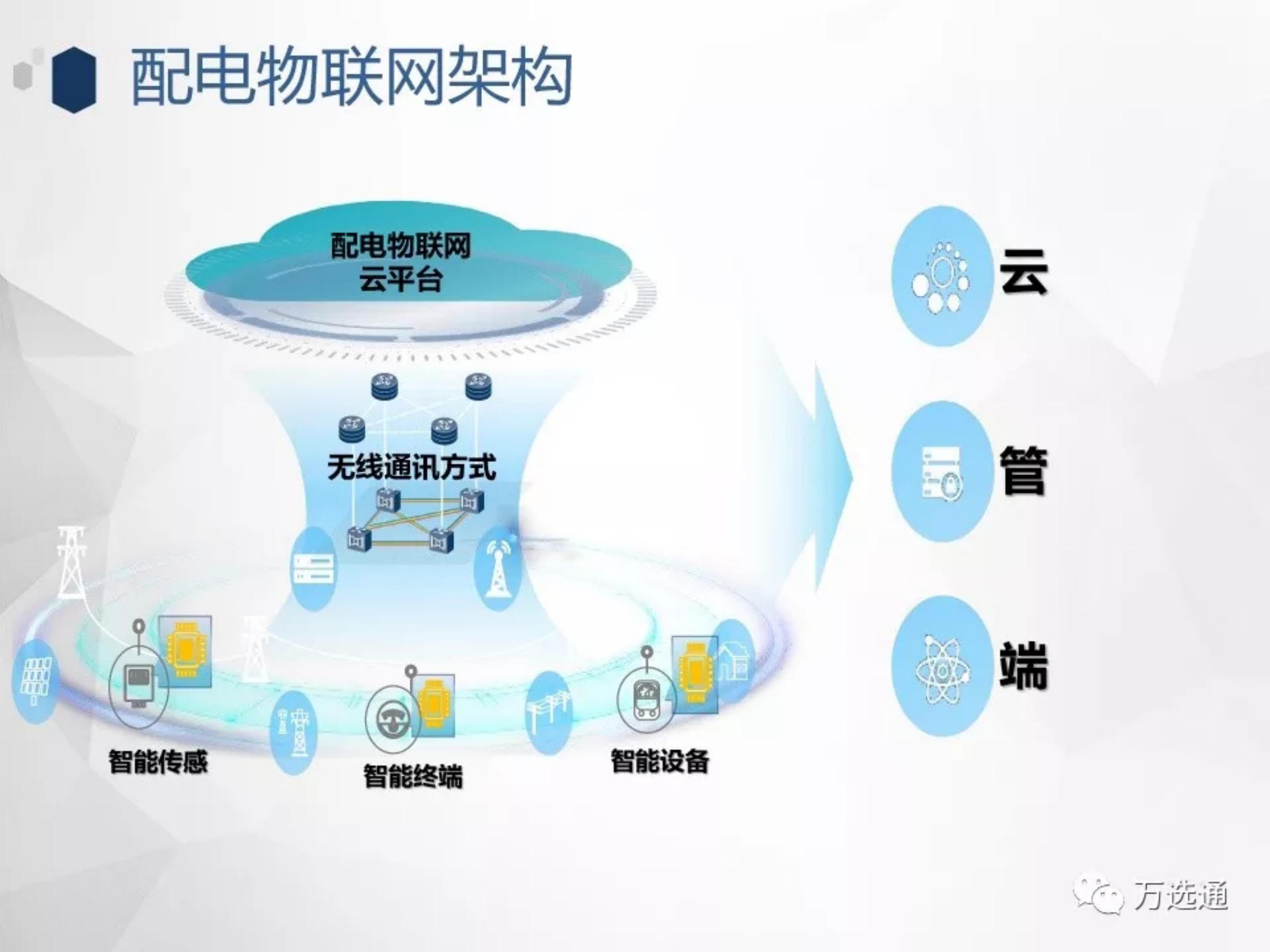 配电物联网架构

配电物联网
云平台

无线通讯方式

智能传感

智能终端

智能设备

云

管

端

万选通